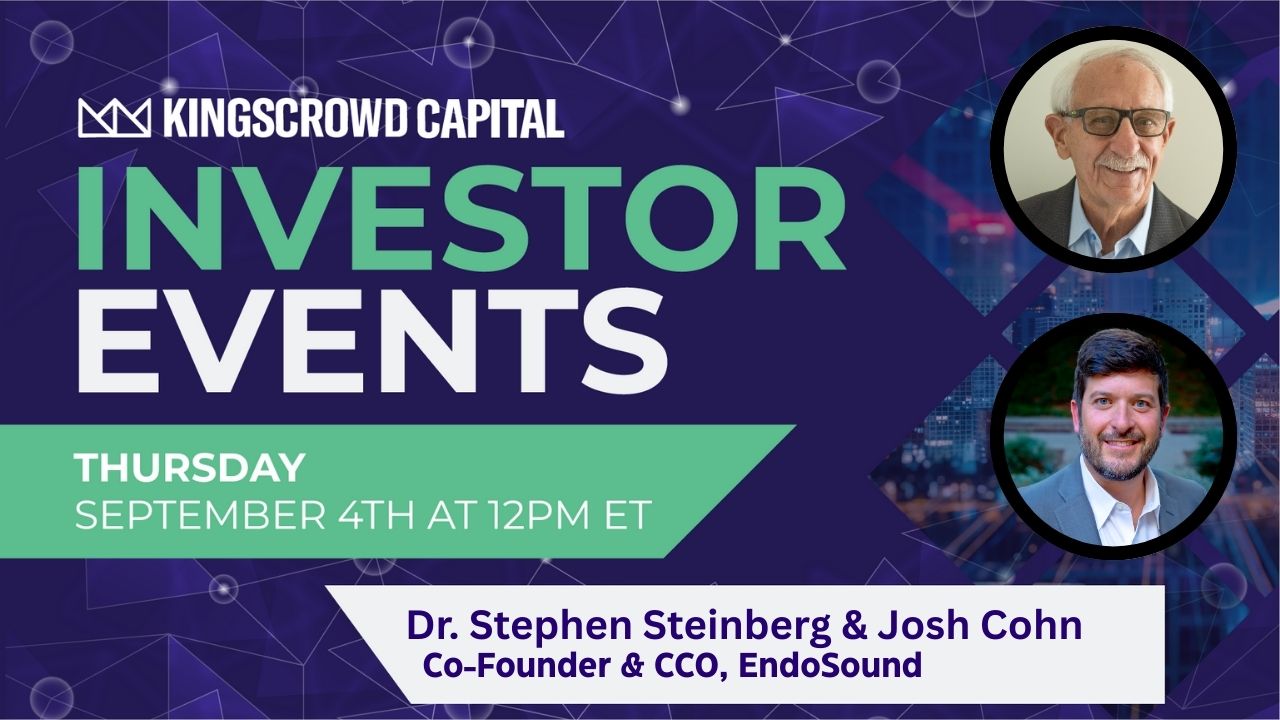 KINGSCROWD CAPITAL
INVESTOR EVENTS

THURSDAY
SEPTEMBER 4TH AT 12PM ET

Dr. Stephen Steinberg & Josh Cohn
Co-Founder & CCO, EndoSound